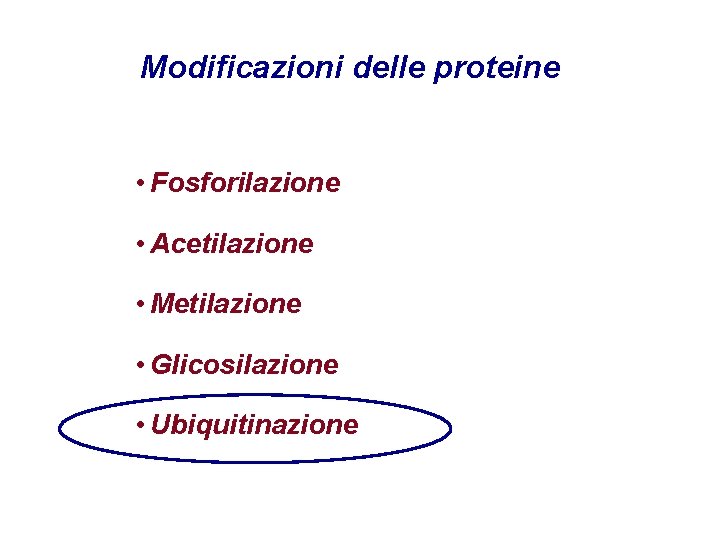 Modificazioni delle proteine

• Fosforilazione

• Acetilazione

• Metilazione

• Glicosilazione

• Ubiquitinazione